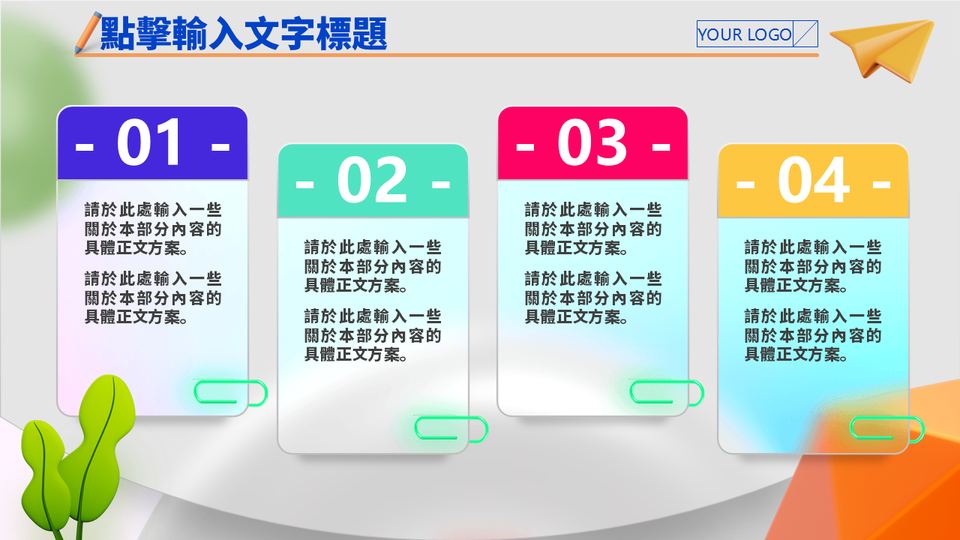 點擊輸入文字標題

YOUR LOGO

- 01 -

請於此處輸入一些關於本部分內容的具體正文方案。

請於此處輸入一些關於本部分內容的具體正文方案。

- 02 -

請於此處輸入一些關於本部分內容的具體正文方案。

請於此處輸入一些關於本部分內容的具體正文方案。

- 03 -

請於此處輸入一些關於本部分內容的具體正文方案。

請於此處輸入一些關於本部分內容的具體正文方案。

- 04 -

請於此處輸入一些關於本部分內容的具體正文方案。

請於此處輸入一些關於本部分內容的具體正文方案。